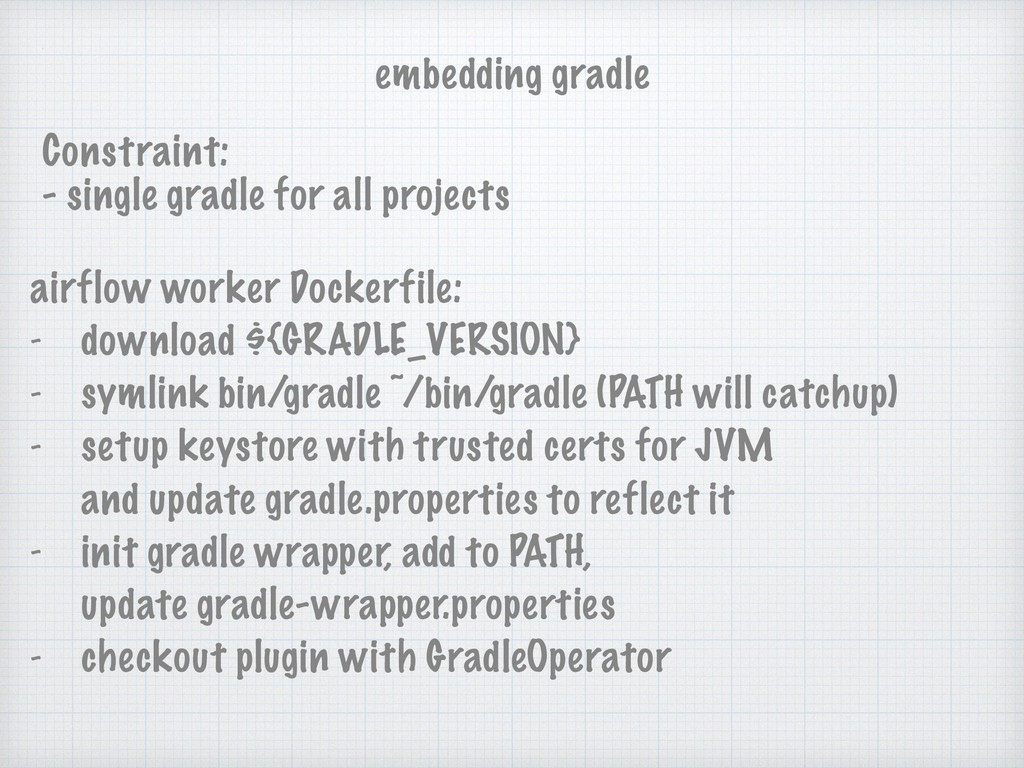 embedding gradle

Constraint:
- single gradle for all projects

airflow worker Dockerfile:
- download ${GRADLE_VERSION}
- symlink bin/gradle ~/bin/gradle (PATH will catchup)
- setup keystore with trusted certs for JVM and update gradle.properties to reflect it
- init gradle wrapper, add to PATH, update gradle-wrapper.properties
- checkout plugin with GradleOperator